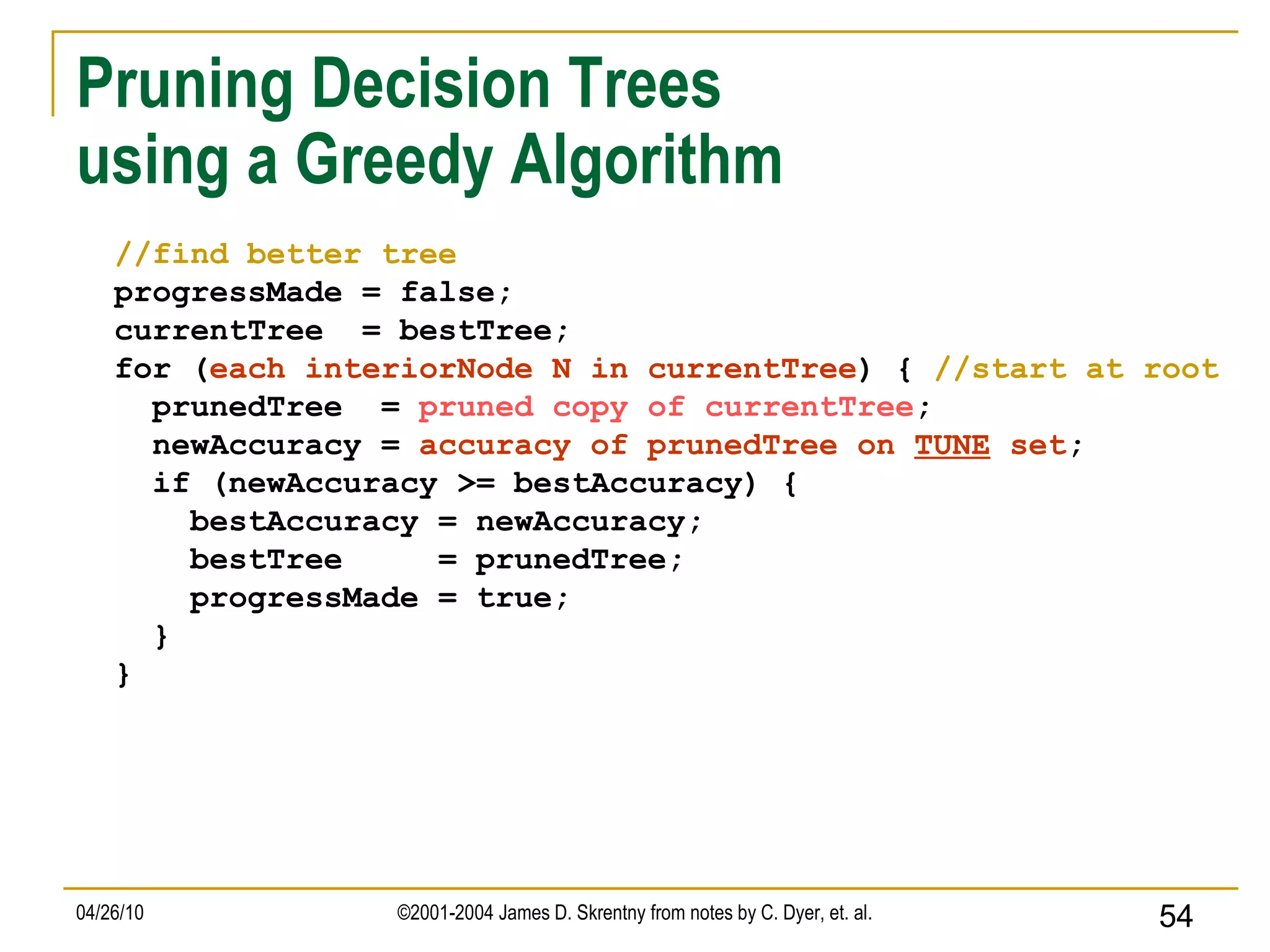 Pruning Decision Trees using a Greedy Algorithm

//find better tree
progressMade = false;
currentTree  = bestTree;
for (each interiorNode N in currentTree) { //start at root
  prunedTree  = pruned copy of currentTree;
  newAccuracy = accuracy of prunedTree on TUNE set;
  if (newAccuracy >= bestAccuracy) {
    bestAccuracy = newAccuracy;
    bestTree     = prunedTree;
    progressMade = true;
  }
}

04/26/10

©2001-2004 James D. Skrentny from notes by C. Dyer, et. al.

54